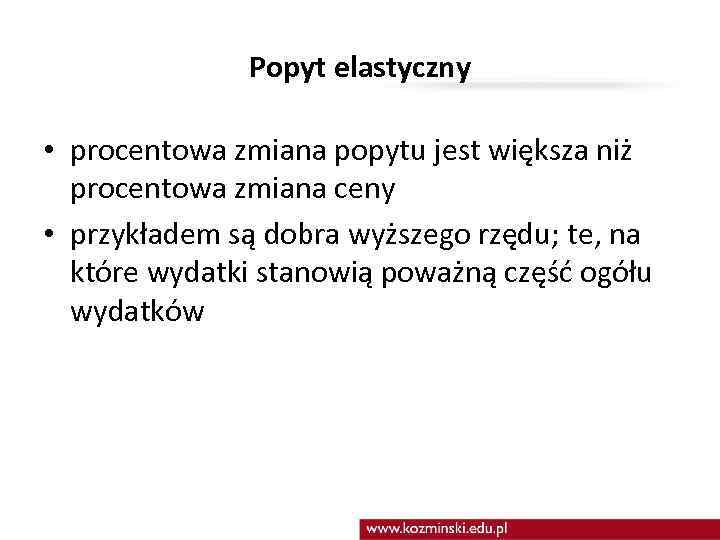 Popyt elastyczny

• procentowa zmiana popytu jest większa niż procentowa zmiana ceny
• przykładem są dobra wyższego rzędu; te, na które wydatki stanowią poważną część ogółu wydatków

www.kozminski.edu.pl